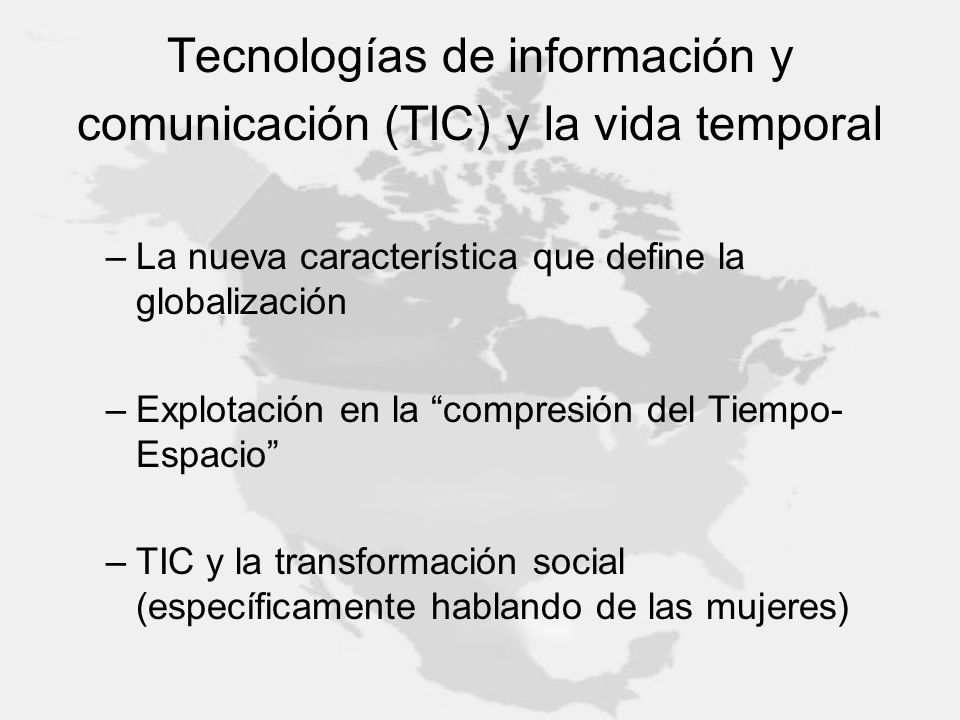 Tecnologías de información y comunicación (TIC) y la vida temporal

– La nueva característica que define la globalización

– Explotación en la “compresión del Tiempo-Espacio”

– TIC y la transformación social (específicamente hablando de las mujeres)